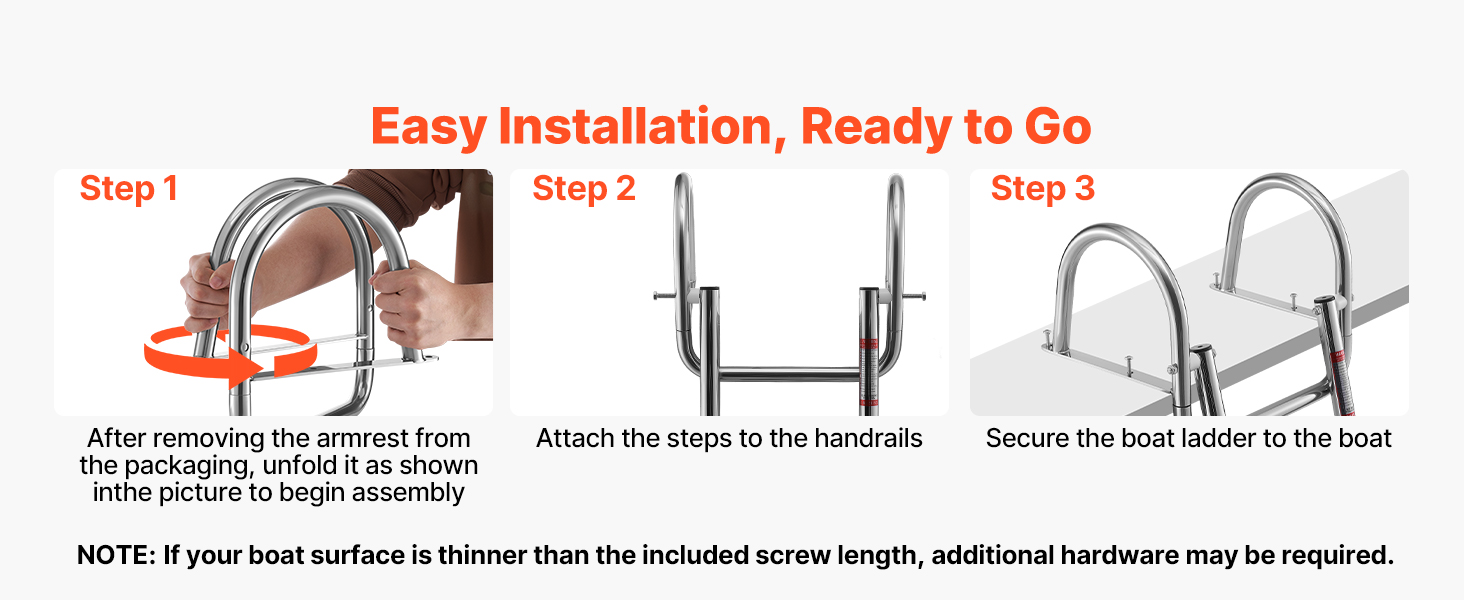 Easy Installation, Ready to Go

Step 1

After removing the armrest from the packaging, unfold it as shown inthe picture to begin assembly

Step 2

Attach the steps to the handrails

Step 3

Secure the boat ladder to the boat

NOTE: If your boat surface is thinner than the included screw length, additional hardware may be required.